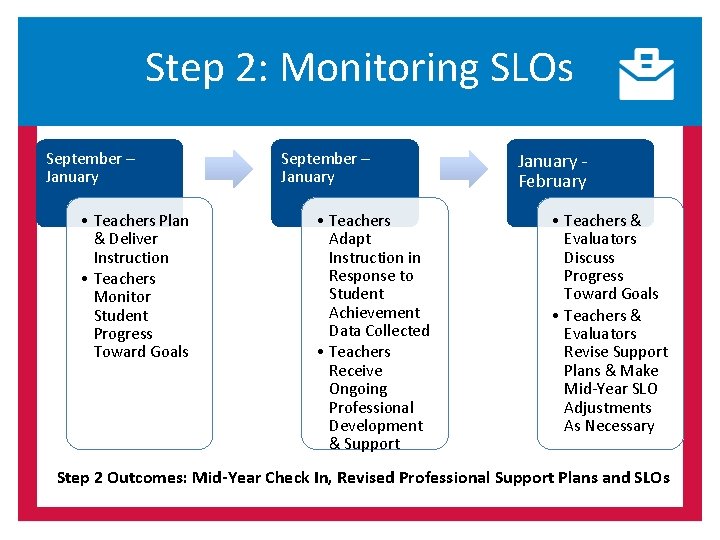 Step 2: Monitoring SLOs

September – January

• Teachers Plan & Deliver Instruction
• Teachers Monitor Student Progress Toward Goals

September – January

• Teachers Adapt Instruction in Response to Student Achievement Data Collected
• Teachers Receive Ongoing Professional Development & Support

January - February

• Teachers & Evaluators Discuss Progress Toward Goals
• Teachers & Evaluators Revise Support Plans & Make Mid-Year SLO Adjustments As Necessary

Step 2 Outcomes: Mid-Year Check In, Revised Professional Support Plans and SLOs